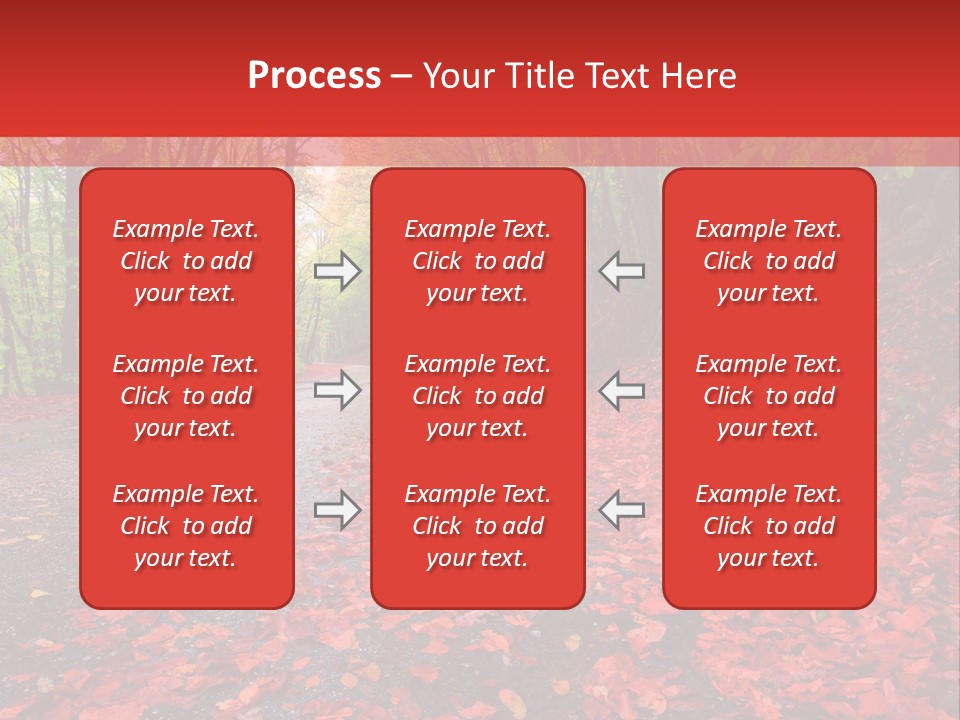 Process – Your Title Text Here

Example Text. Click to add your text.

Example Text. Click to add your text.

Example Text. Click to add your text.

Example Text. Click to add your text.

Example Text. Click to add your text.

Example Text. Click to add your text.

Example Text. Click to add your text.

Example Text. Click to add your text.

Example Text. Click to add your text.